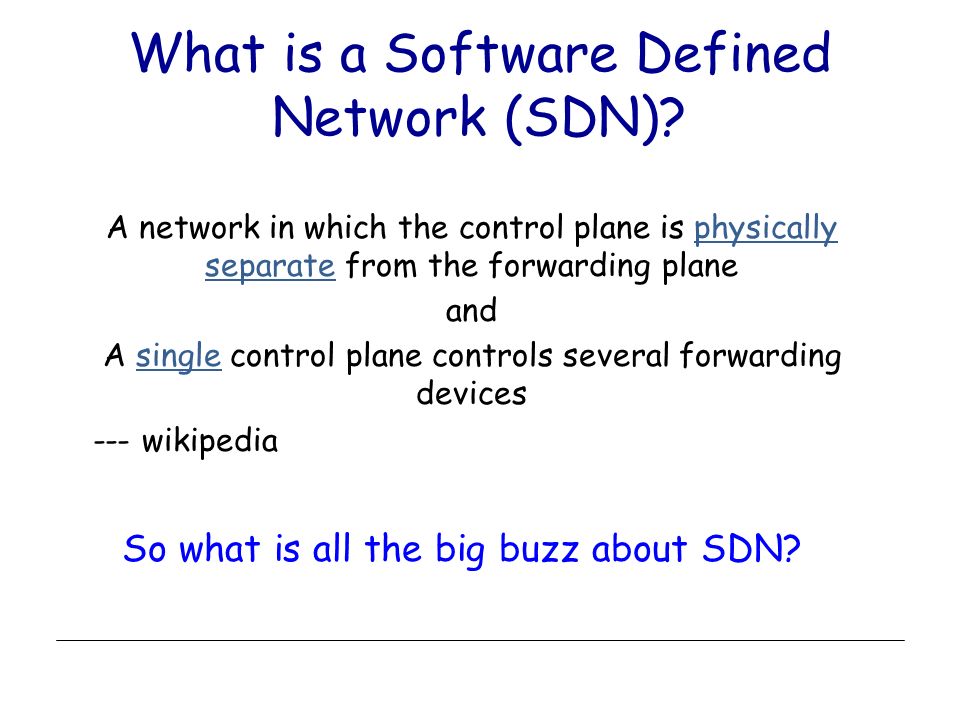 What is a Software Defined Network (SDN)?

A network in which the control plane is physically separate from the forwarding plane

and

A single control plane controls several forwarding devices

--- wikipedia

So what is all the big buzz about SDN?